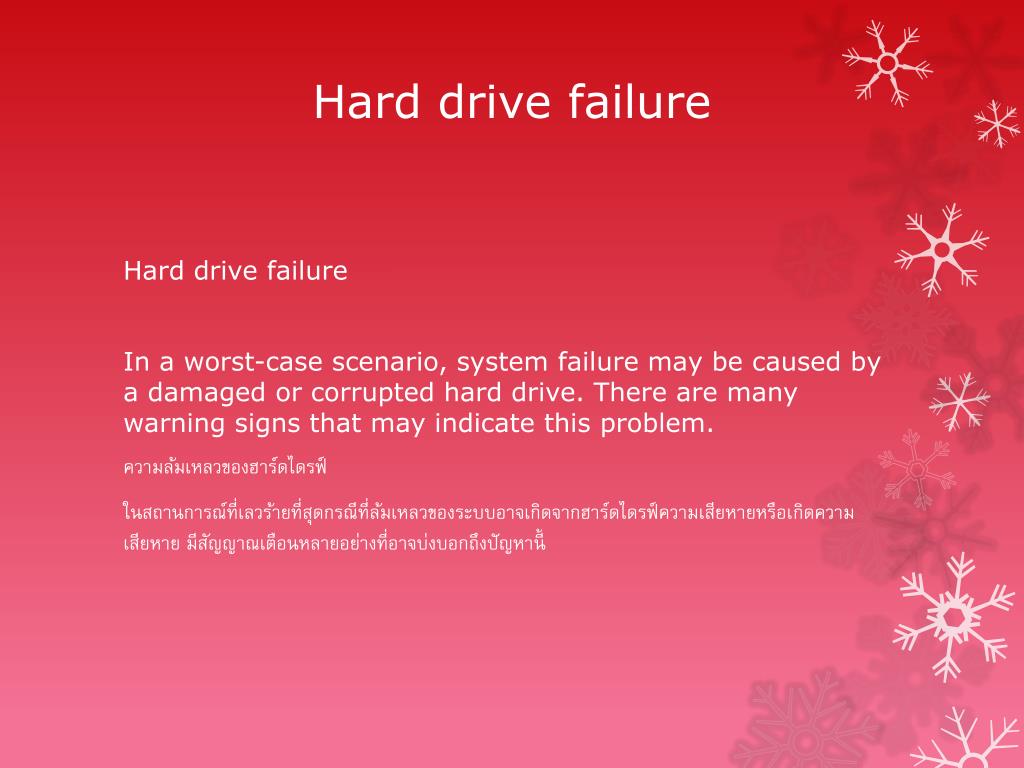 Hard drive failure

Hard drive failure

In a worst-case scenario, system failure may be caused by a damaged or corrupted hard drive. There are many warning signs that may indicate this problem.

ความล้มเหลวของฮาร์ดไดรฟ์

ในสถานการณ์ที่เลวร้ายที่สุดกรณีที่ล้มเหลวของระบบอาจเกิดจากฮาร์ดไดรฟ์ความเสียหายหรือเกิดความเสียหาย มีสัญญาณเตือนหลายอย่างที่อาจบ่งบอกถึงปัญหานี้